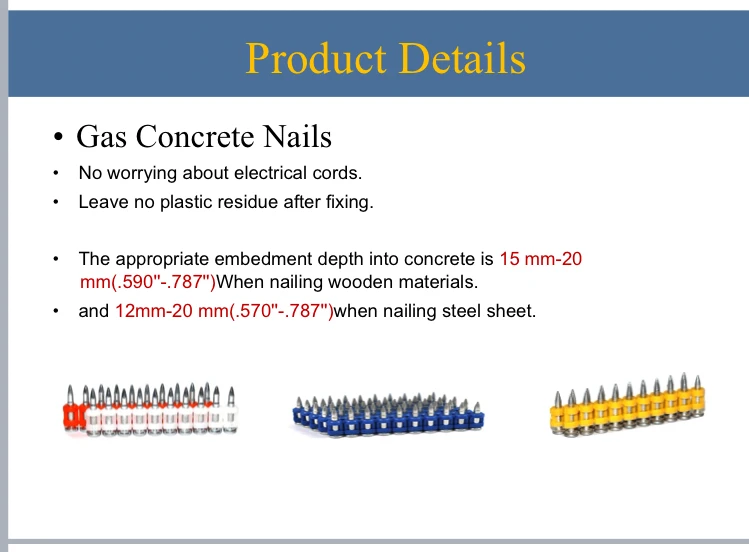 Product Details

• Gas Concrete Nails

• No worrying about electrical cords.

• Leave no plastic residue after fixing.

• The appropriate embedment depth into concrete is 15 mm-20 mm(.590"-.787")When nailing wooden materials.

• and 12mm-20 mm(.570"-.787")when nailing steel sheet.